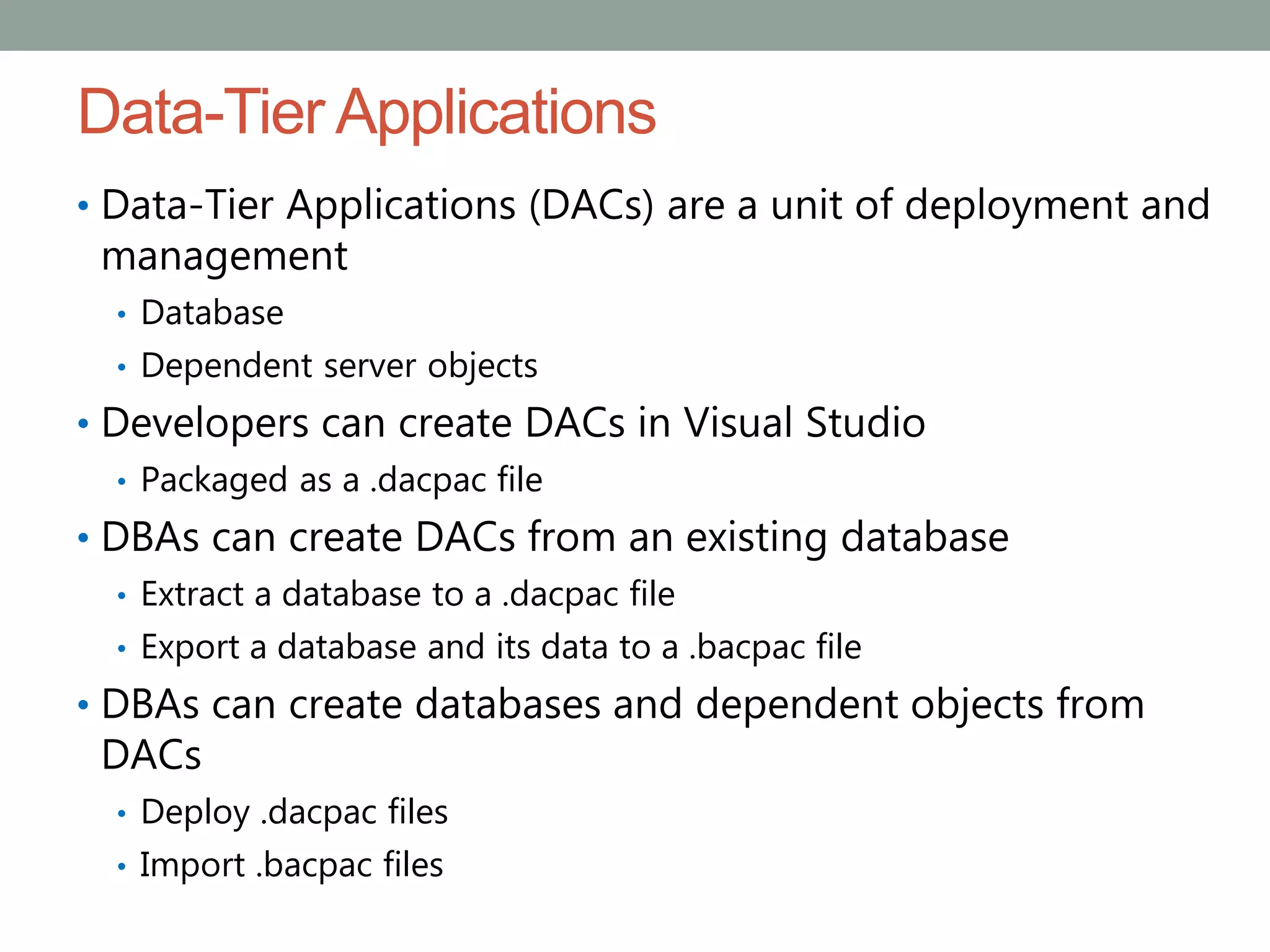 Data-Tier Applications

• Data-Tier Applications (DACs) are a unit of deployment and management
  • Database
  • Dependent server objects
• Developers can create DACs in Visual Studio
  • Packaged as a .dacpac file
• DBAs can create DACs from an existing database
  • Extract a database to a .dacpac file
  • Export a database and its data to a .bacpac file
• DBAs can create databases and dependent objects from DACs
  • Deploy .dacpac files
  • Import .bacpac files